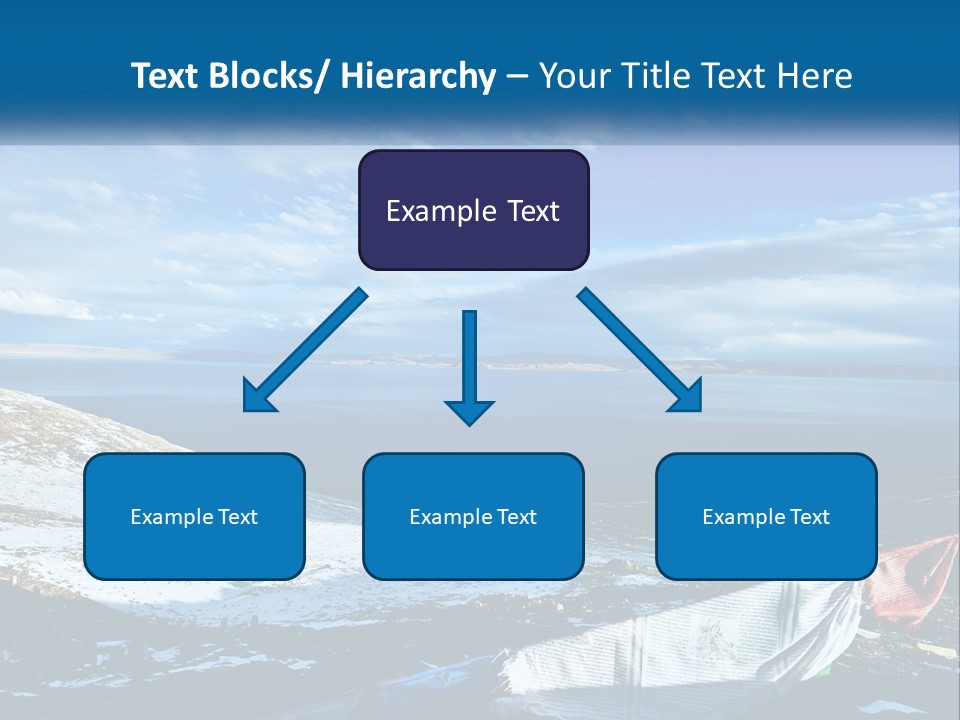 Text Blocks/ Hierarchy – Your Title Text Here

Example Text

Example Text

Example Text

Example Text